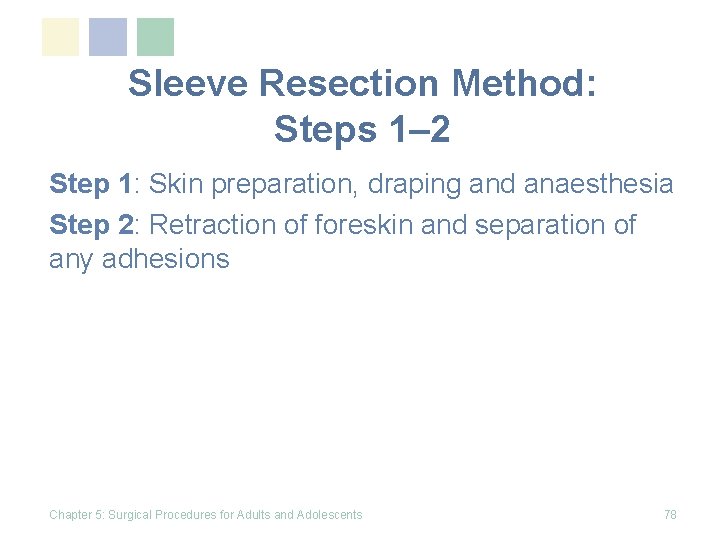 Sleeve Resection Method: Steps 1–2

Step 1: Skin preparation, draping and anaesthesia

Step 2: Retraction of foreskin and separation of any adhesions

Chapter 5: Surgical Procedures for Adults and Adolescents

78